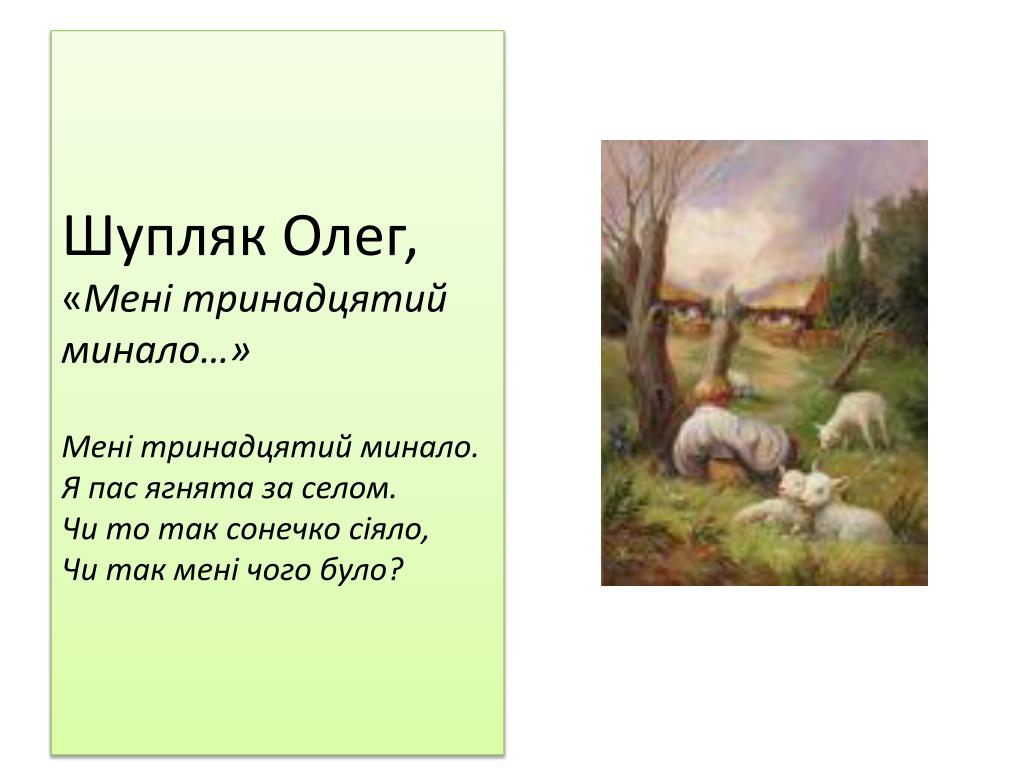 Шупляк Олег,
«Мені тринадцятий минало…»

Мені тринадцятий минало.
Я пас ягнята за селом.
Чи то так сонечко сіяло,
Чи так мені чого було?